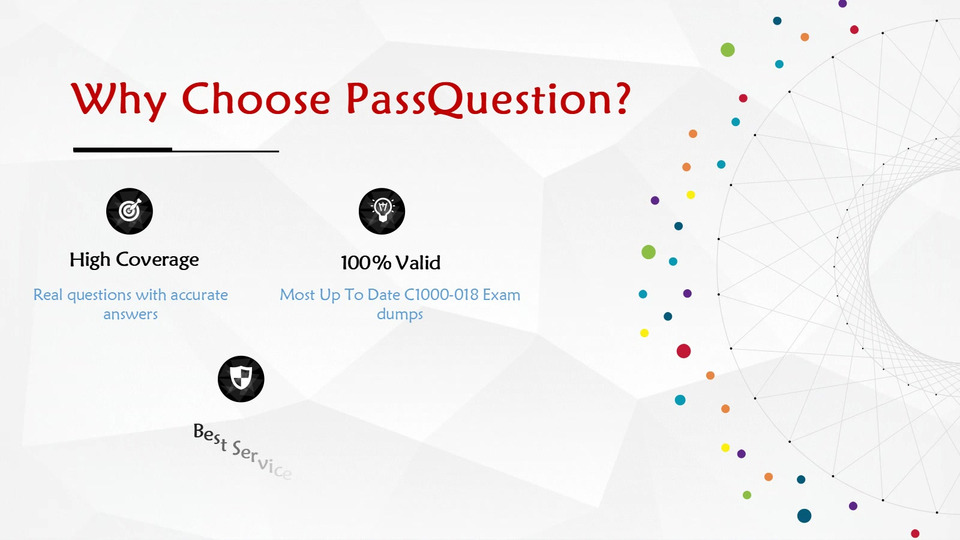 Why Choose PassQuestion?

High Coverage

Real questions with accurate answers

100% Valid

Most Up To Date C1000-018 Exam dumps

Best Service